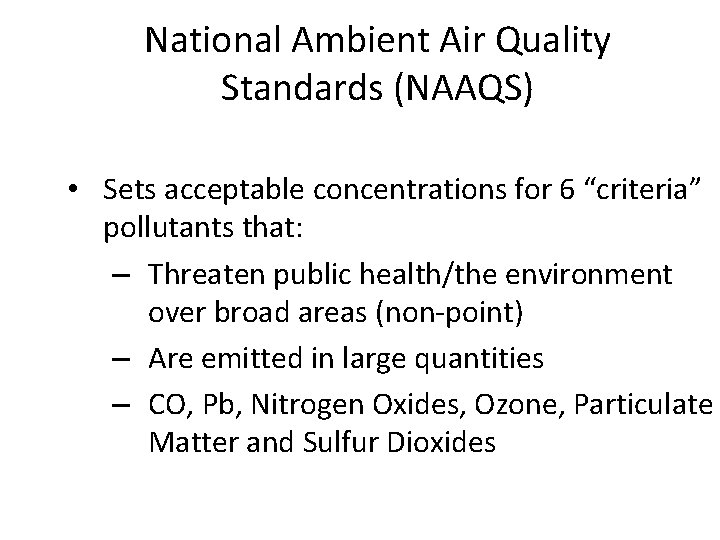 National Ambient Air Quality Standards (NAAQS)

• Sets acceptable concentrations for 6 “criteria” pollutants that:
– Threaten public health/the environment over broad areas (non-point)
– Are emitted in large quantities
– CO, Pb, Nitrogen Oxides, Ozone, Particulate Matter and Sulfur Dioxides